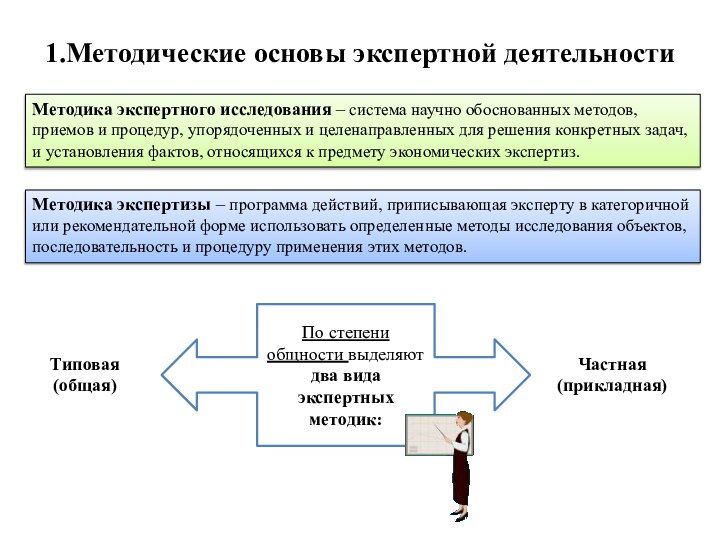 1.Методические основы экспертной деятельности

Методика экспертного исследования – система научно обоснованных методов, приемов и процедур, упорядоченных и целенаправленных для решения конкретных задач, и установления фактов, относящихся к предмету экономических экспертиз.

Методика экспертизы – программа действий, приписывающая эксперту в категоричной или рекомендательной форме использовать определенные методы исследования объектов, последовательность и процедуру применения этих методов.

Типовая (общая)

По степени общности выделяют два вида экспертных методик:

Частная (прикладная)